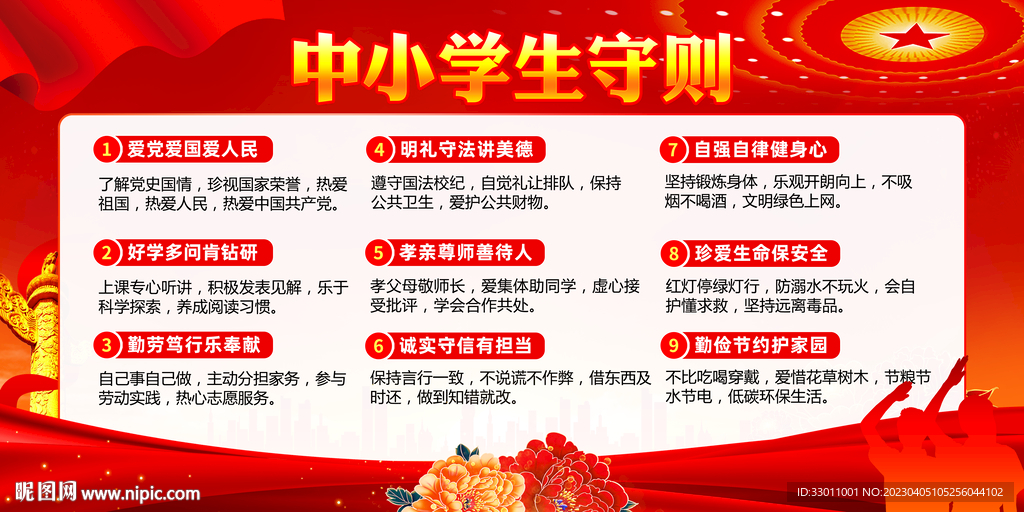 中小学生守则

1 爱党爱国爱人民

了解党史国情，珍视国家荣誉，热爱祖国，热爱人民，热爱中国共产党。

2 好学多问肯钻研

上课专心听讲，积极发表见解，乐于科学探索，养成阅读习惯。

3 勤劳笃行乐奉献

自己事自己做，主动分担家务，参与劳动实践，热心志愿服务。

4 明礼守法讲美德

遵守国法校纪，自觉礼让排队，保持公共卫生，爱护公共财物。

5 孝亲尊师善待人

孝父母敬师长，爱集体助同学，虚心接受批评，学会合作共处。

6 诚实守信有担当

保持言行一致，不说谎不作弊，借东西及时还，做到知错就改。

7 自强自律健身心

坚持锻炼身体，乐观开朗向上，不吸烟不喝酒，文明绿色上网。

8 珍爱生命保安全

红灯停绿灯行，防溺水不玩火，会自护懂求救，坚持远离毒品。

9 勤俭节约护家园

不比吃喝穿戴，爱惜花草树木，节粮节水节电，低碳环保生活。

昵图网 www.nipic.com

ID:33011001 NO:20230405105256044102